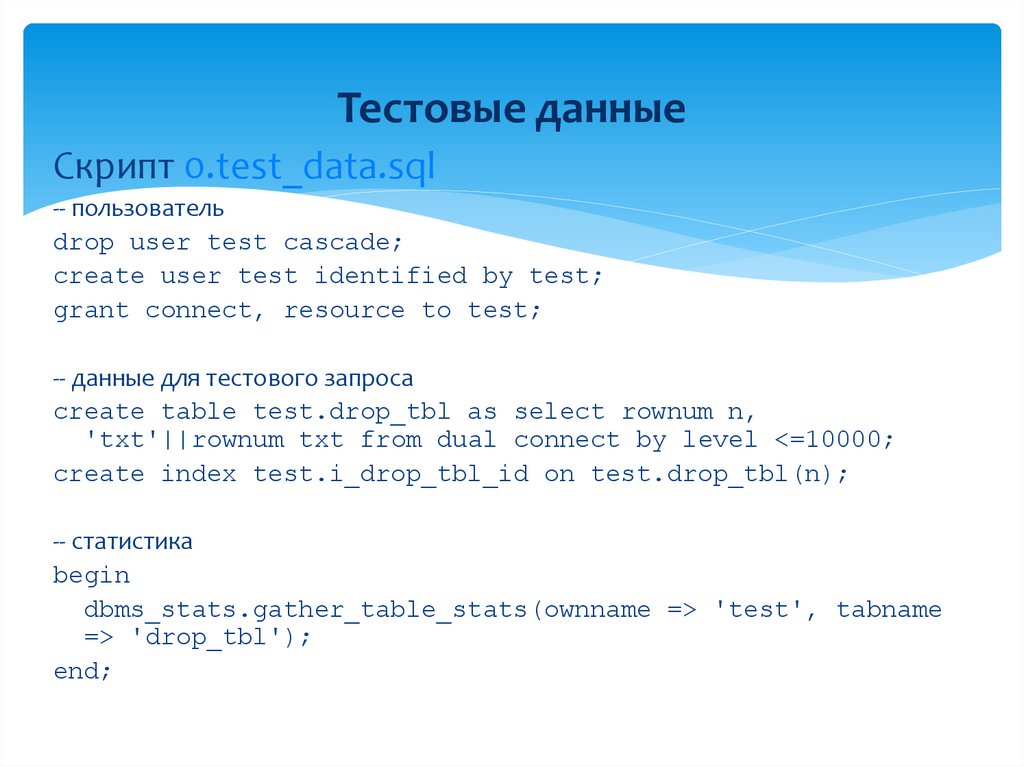 Тестовые данные

Скрипт 0.test_data.sql

-- пользователь
drop user test cascade;
create user test identified by test;
grant connect, resource to test;

-- данные для тестового запроса
create table test.drop_tbl as select rownum n, 'txt'||rownum txt from dual connect by level <=10000;
create index test.i_drop_tbl_id on test.drop_tbl(n);

-- статистика
begin
dbms_stats.gather_table_stats(ownname => 'test', tabname => 'drop_tbl');
end;